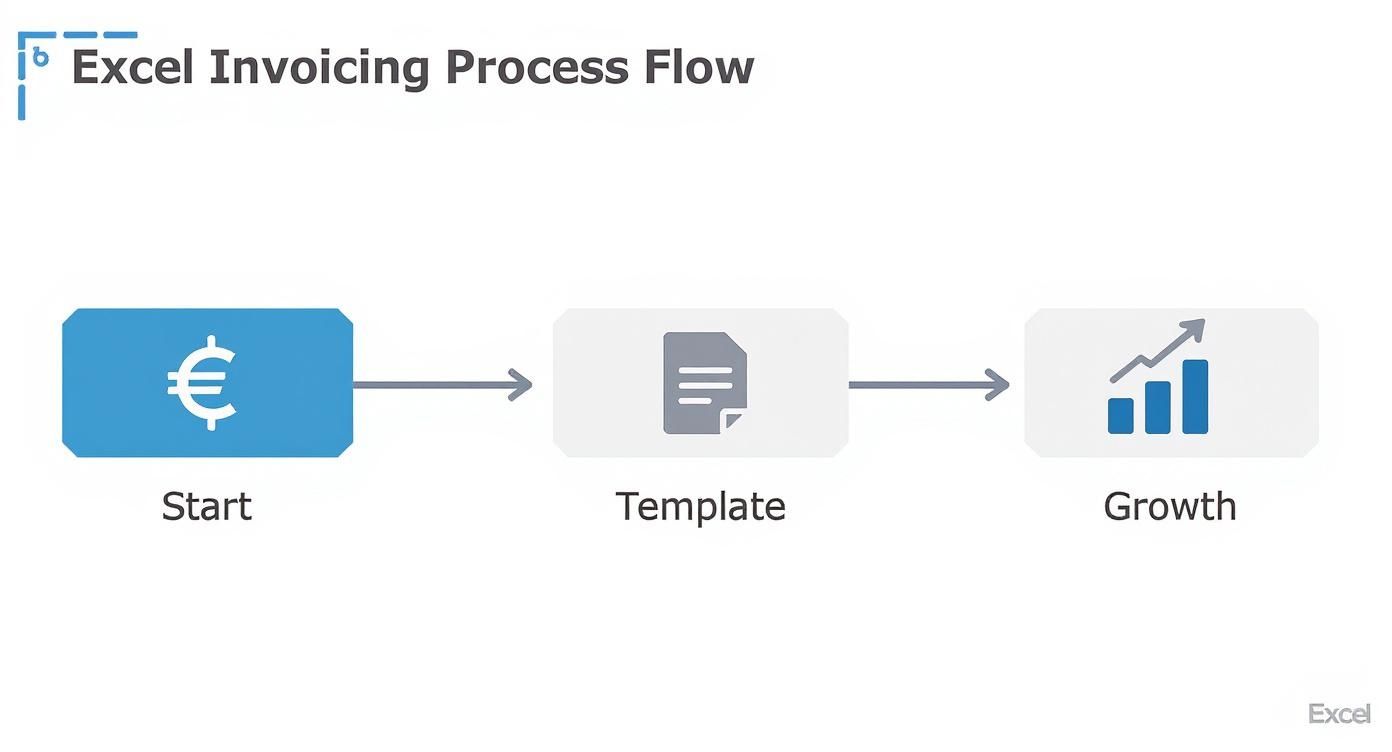 Excel Invoicing Process Flow

€

Start

Template

Growth

Excel